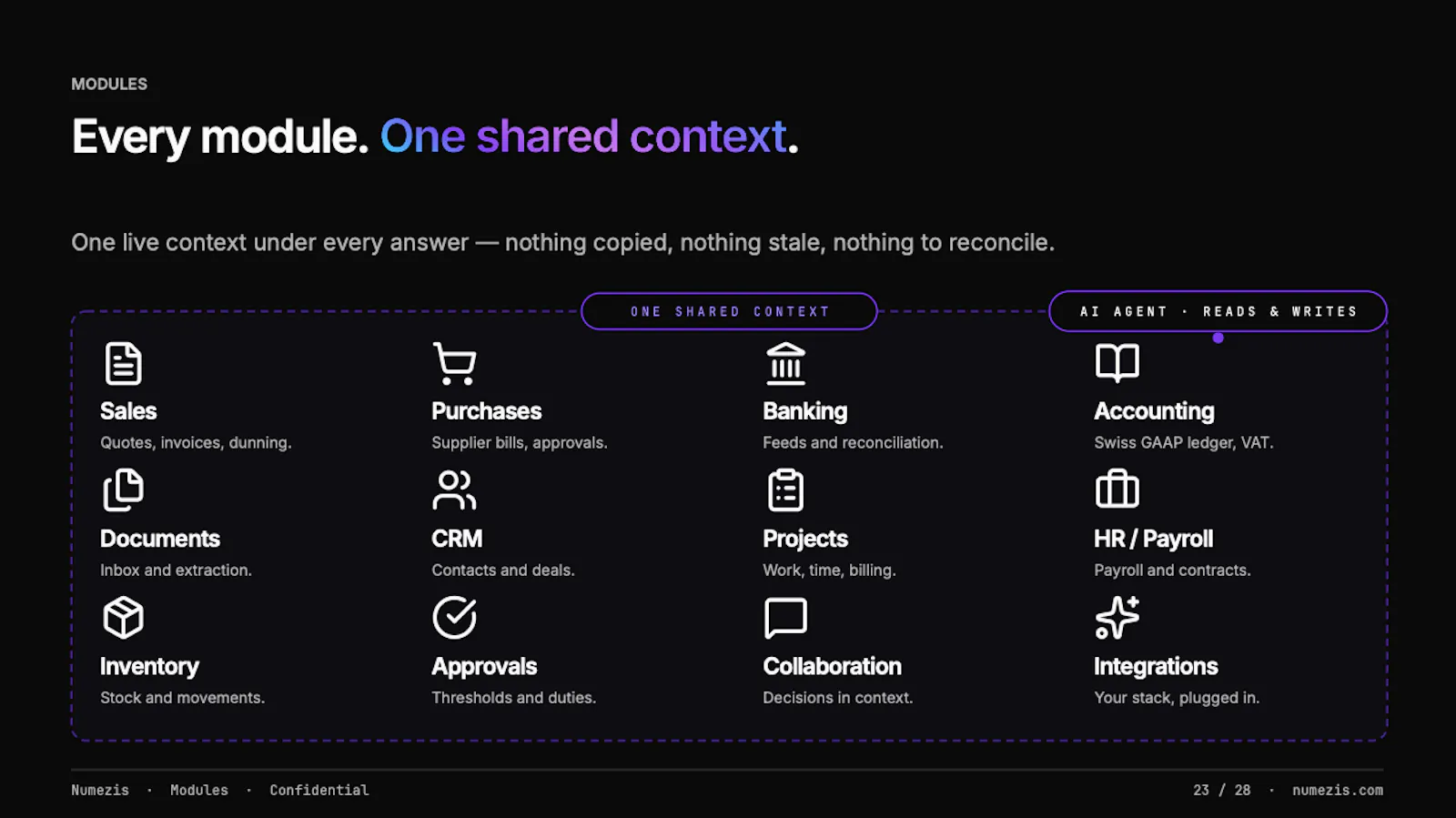 MODULES

Every module. One shared context.

One live context under every answer — nothing copied, nothing stale, nothing to reconcile.

ONE SHARED CONTEXT

AI AGENT · READS & WRITES

Sales
Quotes, invoices, dunning.

Purchases
Supplier bills, approvals.

Banking
Feeds and reconciliation.

Accounting
Swiss GAAP ledger, VAT.

Documents
Inbox and extraction.

CRM
Contacts and deals.

Projects
Work, time, billing.

HR / Payroll
Payroll and contracts.

Inventory
Stock and movements.

Approvals
Thresholds and duties.

Collaboration
Decisions in context.

Integrations
Your stack, plugged in.

Numezis · Modules · Confidential

23 / 28 · numezis.com